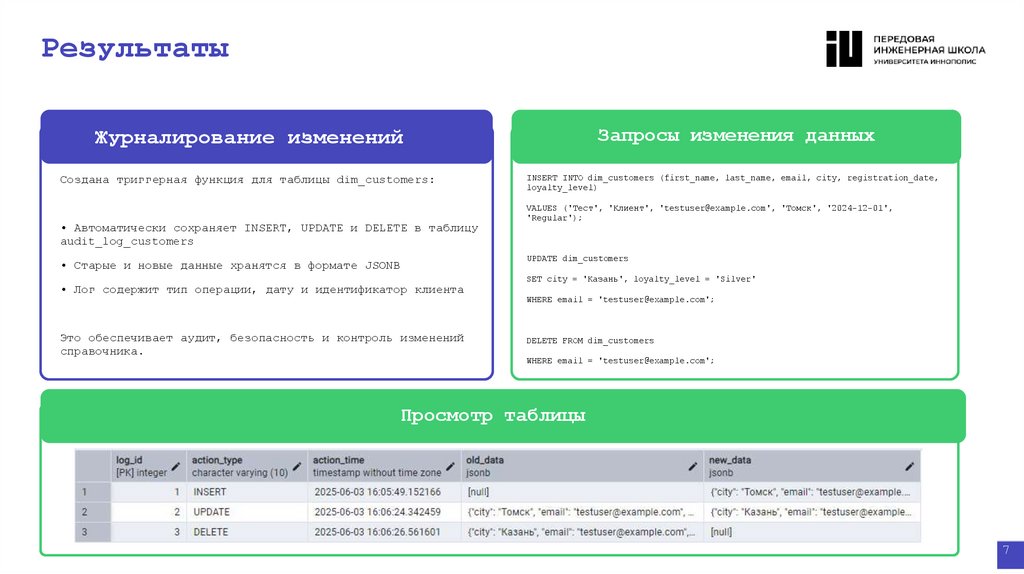 Результаты

ПЕРЕДОВАЯ ИНЖЕНЕРНАЯ ШКОЛА УНИВЕРСИТЕТА ИННОПОЛИС

Журналирование изменений

Создана триггерная функция для таблицы dim_customers:

• Автоматически сохраняет INSERT, UPDATE и DELETE в таблицу audit_log_customers

• Старые и новые данные хранятся в формате JSONB

• Лог содержит тип операции, дату и идентификатор клиента

Это обеспечивает аудит, безопасность и контроль изменений справочника.

Запросы изменения данных

INSERT INTO dim_customers (first_name, last_name, email, city, registration_date, loyalty_level)

VALUES ('Тест', 'Клиент', 'testuser@example.com', 'Томск', '2024-12-01', 'Regular');

UPDATE dim_customers

SET city = 'Казань', loyalty_level = 'Silver'

WHERE email = 'testuser@example.com';

DELETE FROM dim_customers

WHERE email = 'testuser@example.com';

Просмотр таблицы

| | log_id [PK] integer | action_type character varying (10) | action_time timestamp without time zone | old_data jsonb | new_data jsonb |
|---|---|---|---|---|---|
| 1 | 1 | INSERT | 2025-06-03 16:05:49.152166 | [null] | {"city": "Томск", "email": "testuser@example... |
| 2 | 2 | UPDATE | 2025-06-03 16:06:24.342459 | {"city": "Томск", "email": "testuser@example.com", ... | {"city": "Казань", "email": "testuser@example... |
| 3 | 3 | DELETE | 2025-06-03 16:06:26.561601 | {"city": "Казань", "email": "testuser@example.com",... | [null] |

7